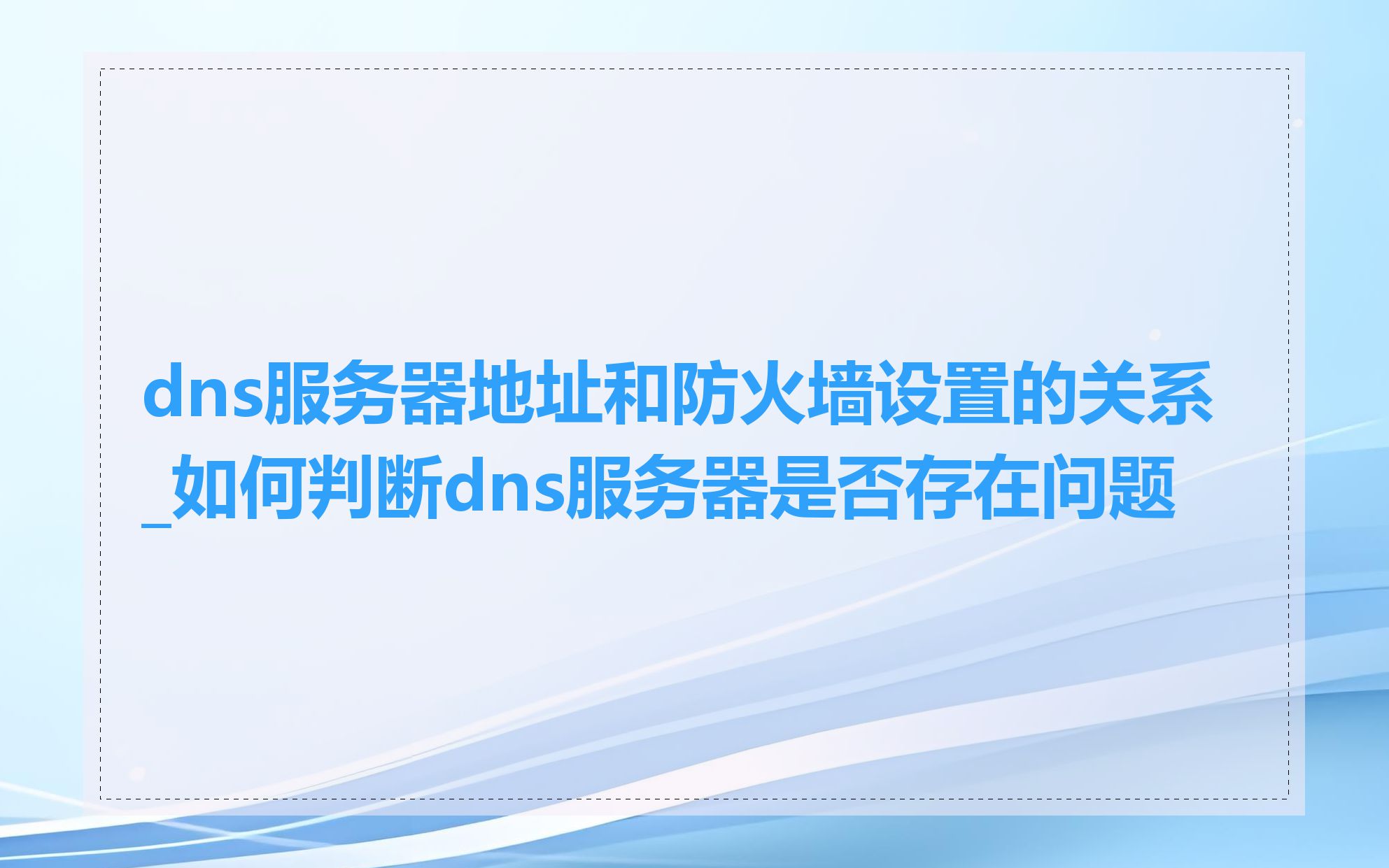 dns服务器地址和防火墙设置的关系_如何判断dns服务器是否存在问题